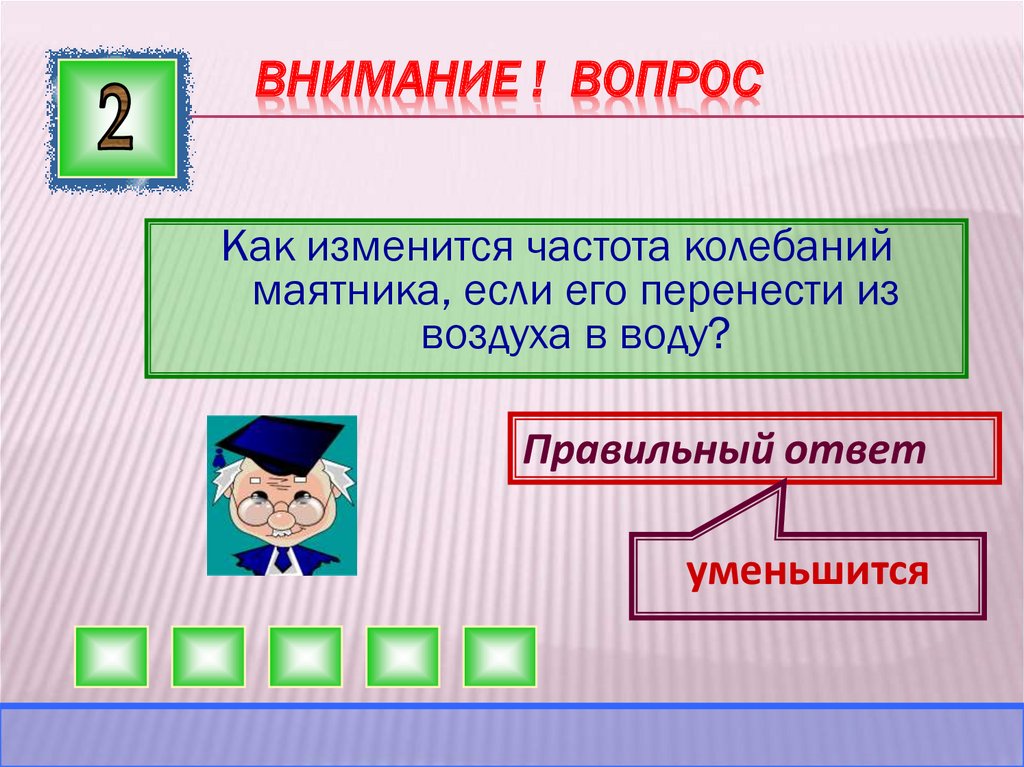 2

ВНИМАНИЕ ! ВОПРОС

Как изменится частота колебаний маятника, если его перенести из воздуха в воду?

Правильный ответ

уменьшится